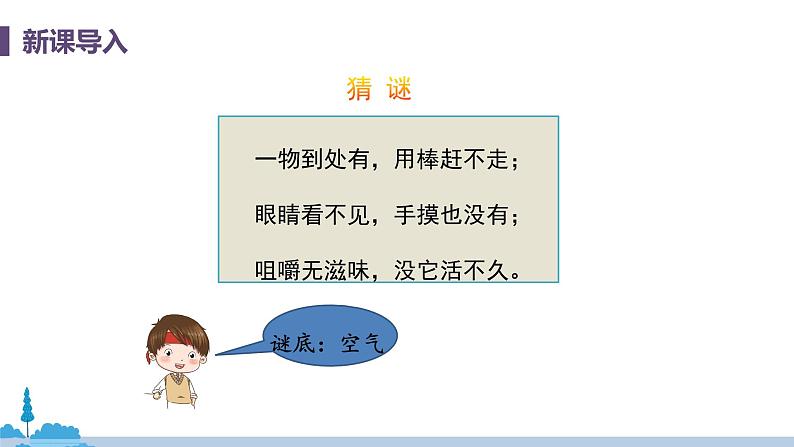 新课导入

猜 谜

一物到处有，用棒赶不走；

眼睛看不见，手摸也没有；

咀嚼无滋味，没它活不久。

谜底：空气